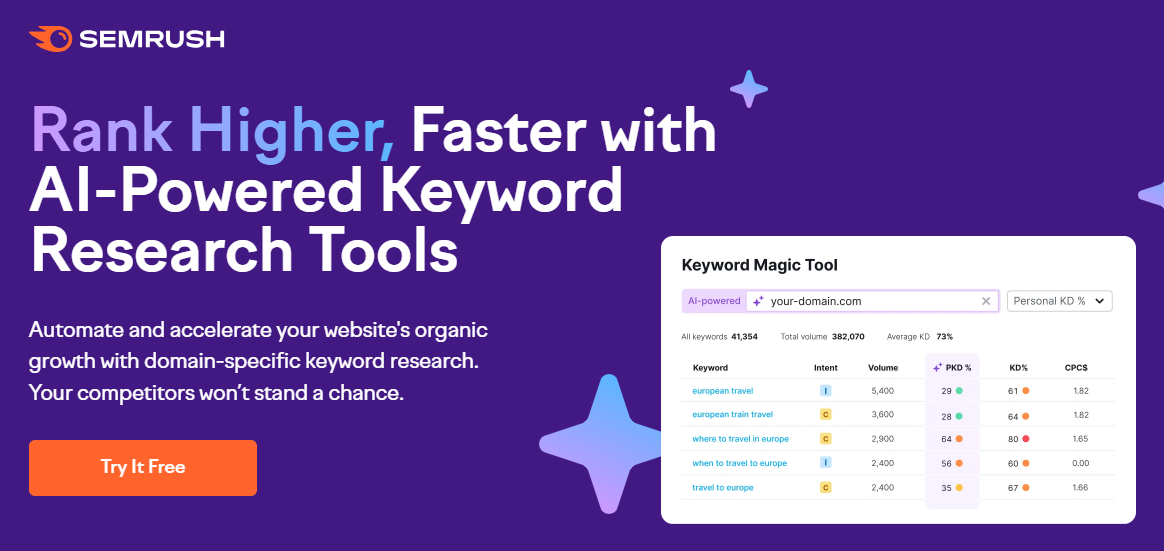 SEMRUSH

Rank Higher, Faster with AI-Powered Keyword Research Tools

Automate and accelerate your website's organic growth with domain-specific keyword research. Your competitors won't stand a chance.

Try It Free

Keyword Magic Tool

AI-powered your-domain.com Personal KD %

All keywords 41,354 Total volume 382,070 Average KD 73%

| Keyword | Intent | Volume | PKD % | KD% | CPC$ |
|---|---|---|---|---|---|
| european travel | I | 5,400 | 29 | 61 | 1.82 |
| european train travel | C | 3,600 | 28 | 64 | 1.82 |
| where to travel in europe | C | 2,900 | 64 | 80 | 1.65 |
| when to travel to europe | I | 2,400 | 56 | 60 | 0.00 |
| travel to europe | C | 2,400 | 35 | 67 | 1.66 |